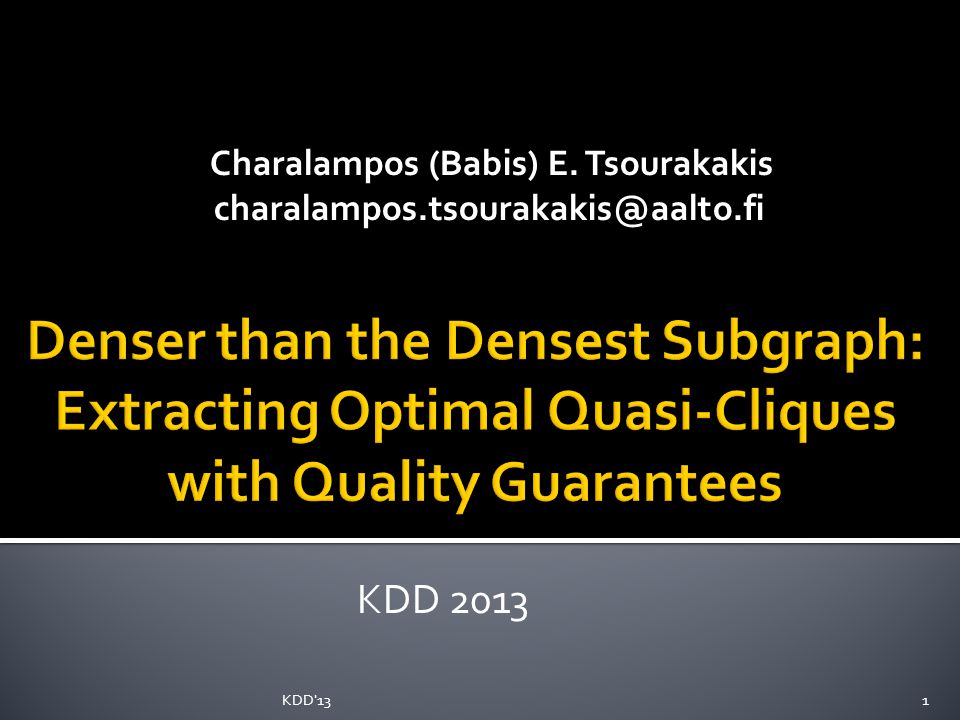 Charalampos (Babis) E. Tsourakakis
charalampos.tsourakakis@aalto.fi

Denser than the Densest Subgraph: Extracting Optimal Quasi-Cliques with Quality Guarantees

KDD 2013

KDD'13

1